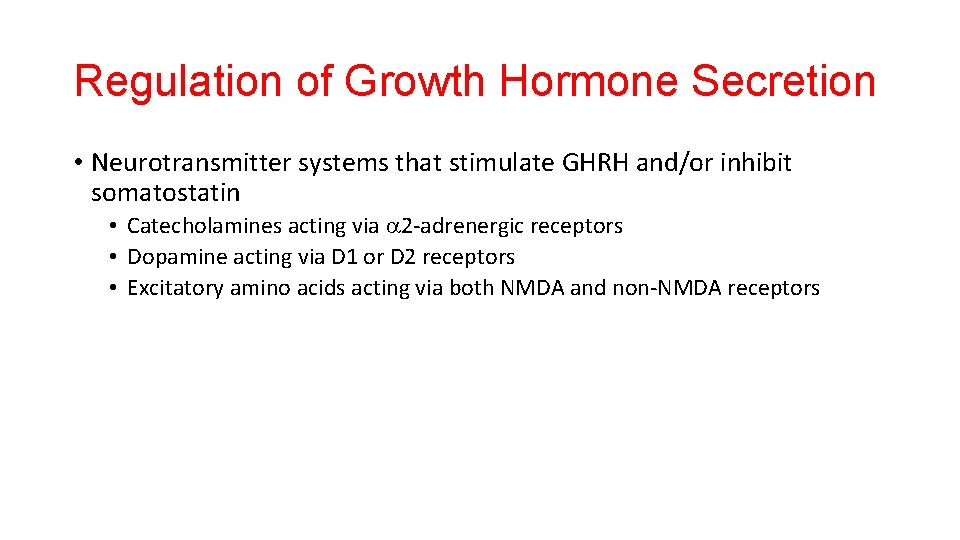 Regulation of Growth Hormone Secretion

• Neurotransmitter systems that stimulate GHRH and/or inhibit somatostatin
  • Catecholamines acting via $\alpha$2-adrenergic receptors
  • Dopamine acting via D1 or D2 receptors
  • Excitatory amino acids acting via both NMDA and non-NMDA receptors